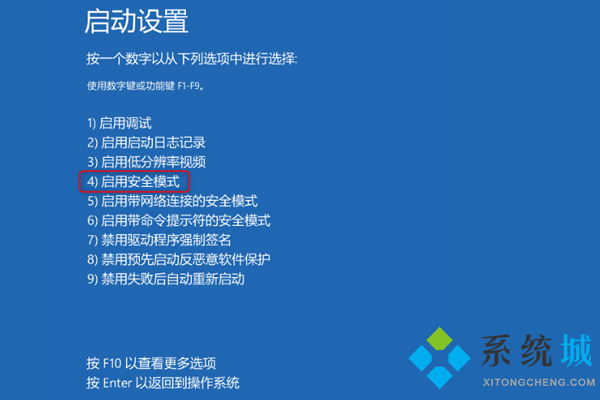 启动设置

按一个数字以从下列选项中进行选择:

使用数字键或功能键 F1-F9。

1) 启用调试
2) 启用启动日志记录
3) 启用低分辨率视频
4) 启用安全模式
5) 启用带网络连接的安全模式
6) 启用带命令提示符的安全模式
7) 禁用驱动程序强制签名
8) 禁用预先启动反恶意软件保护
9) 禁用失败后自动重新启动

按 F10 以查看更多选项
按 Enter 以返回到操作系统

系统城
XITONGCHENG.COM